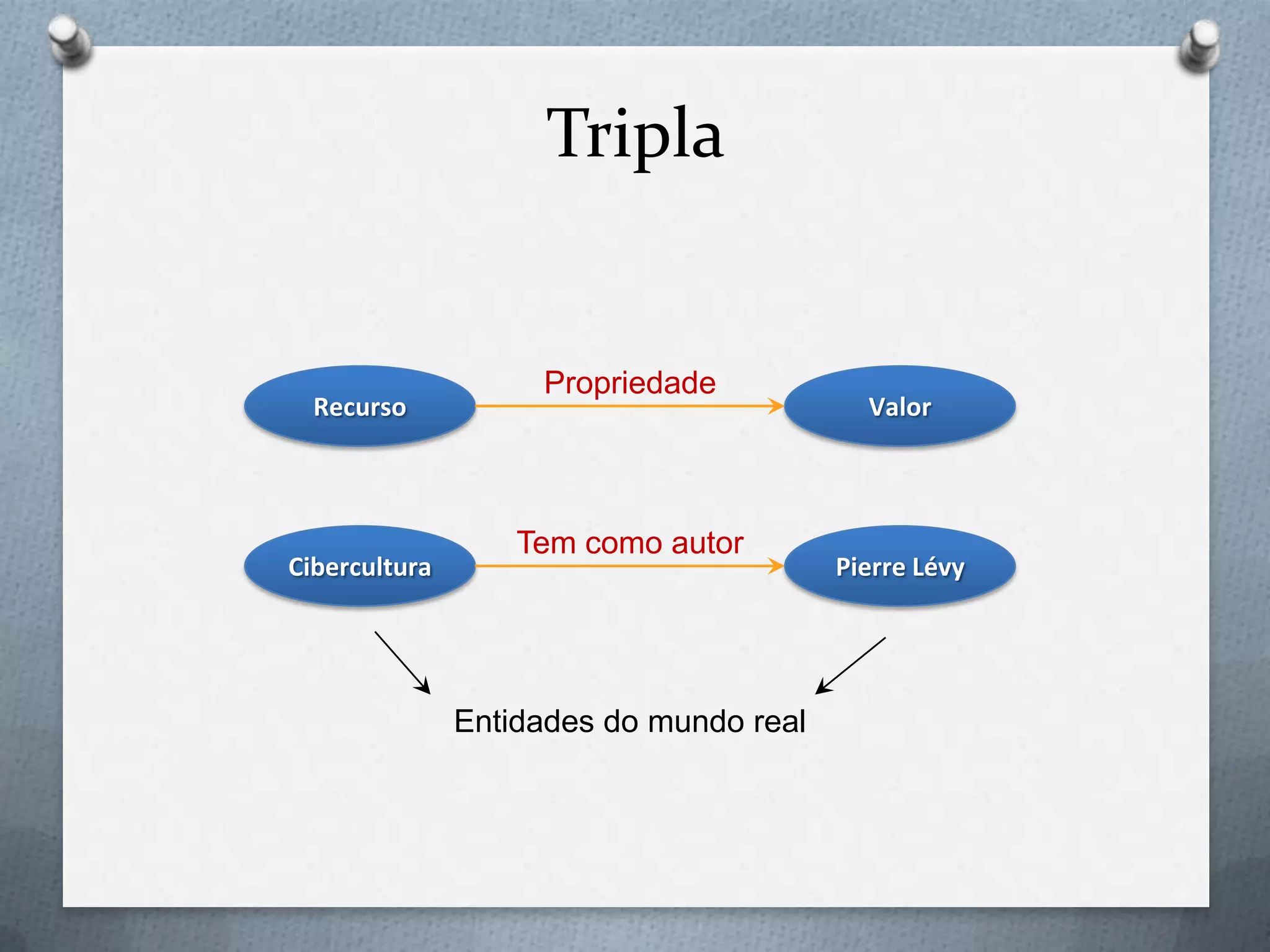 Tripla

Recurso
Propriedade
Valor

Cibercultura
Tem como autor
Pierre Lévy

Entidades do mundo real